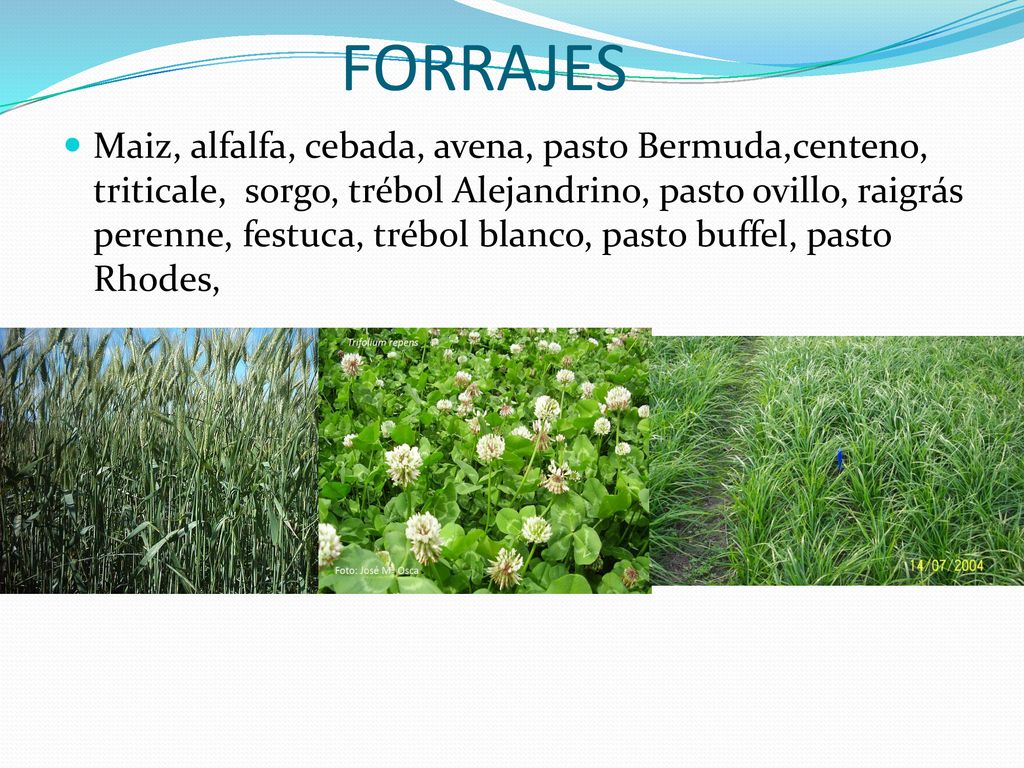 FORRAJES

Maiz, alfalfa, cebada, avena, pasto Bermuda,centeno, triticale, sorgo, trébol Alejandrino, pasto ovillo, raigrás perenne, festuca, trébol blanco, pasto buffel, pasto Rhodes,

Trifolium repens

Foto: José Mª Osca

14/07/2004